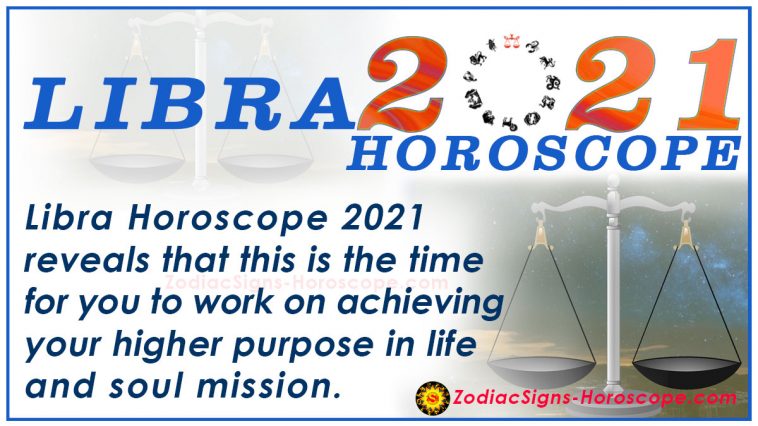 LIBRA 2021
HOROSCOPE

Libra Horoscope 2021 reveals that this is the time for you to work on achieving your higher purpose in life and soul mission.

ZodiacSigns-Horoscope.com

ZodiacSigns-Horoscope.com